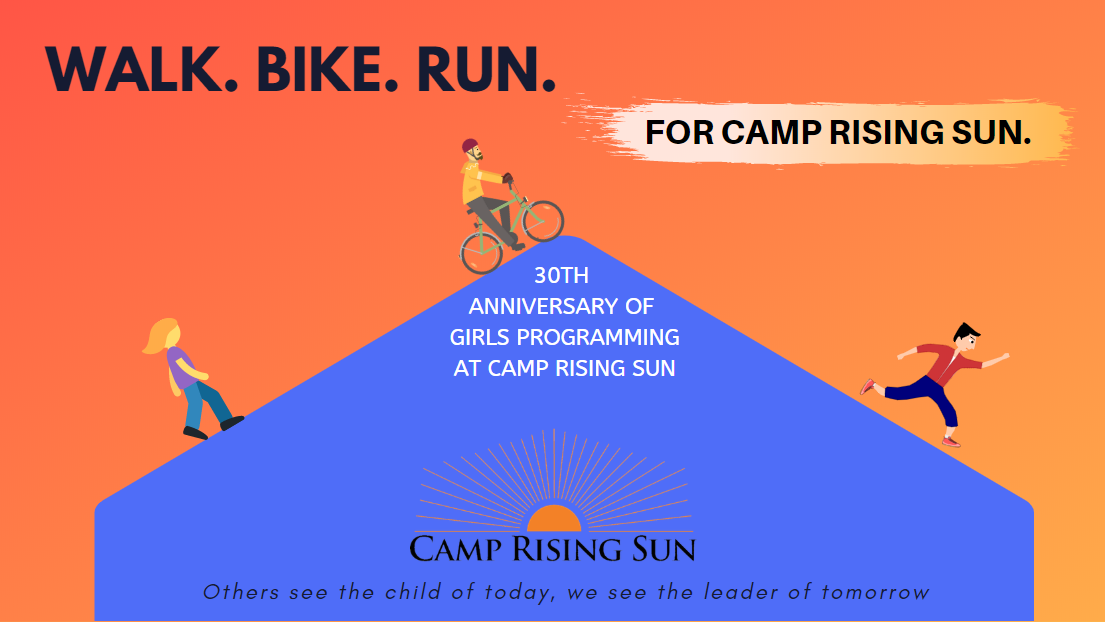 WALK. BIKE. RUN.

FOR CAMP RISING SUN.

30TH ANNIVERSARY OF GIRLS PROGRAMMING AT CAMP RISING SUN

CAMP RISING SUN

Others see the child of today, we see the leader of tomorrow